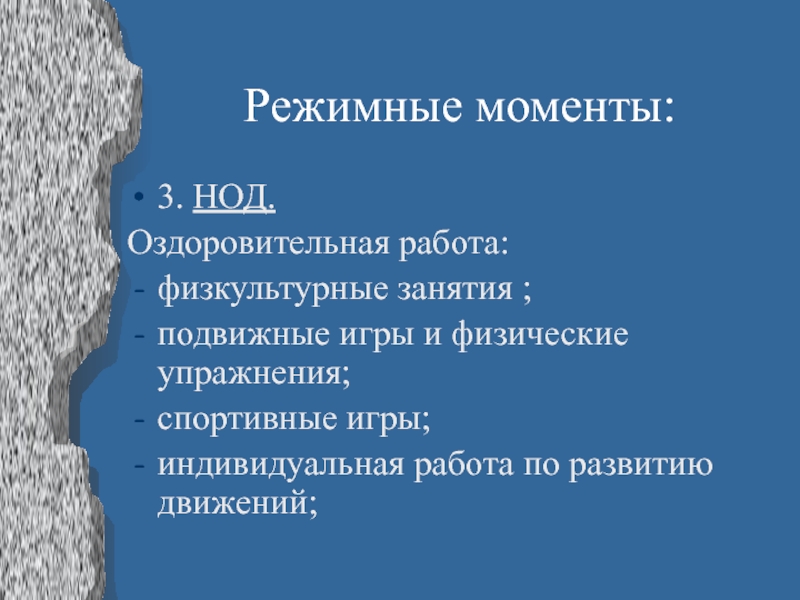 Режимные моменты:

• 3. НОД.

Оздоровительная работа:

- физкультурные занятия ;
- подвижные игры и физические упражнения;
- спортивные игры;
- индивидуальная работа по развитию движений;